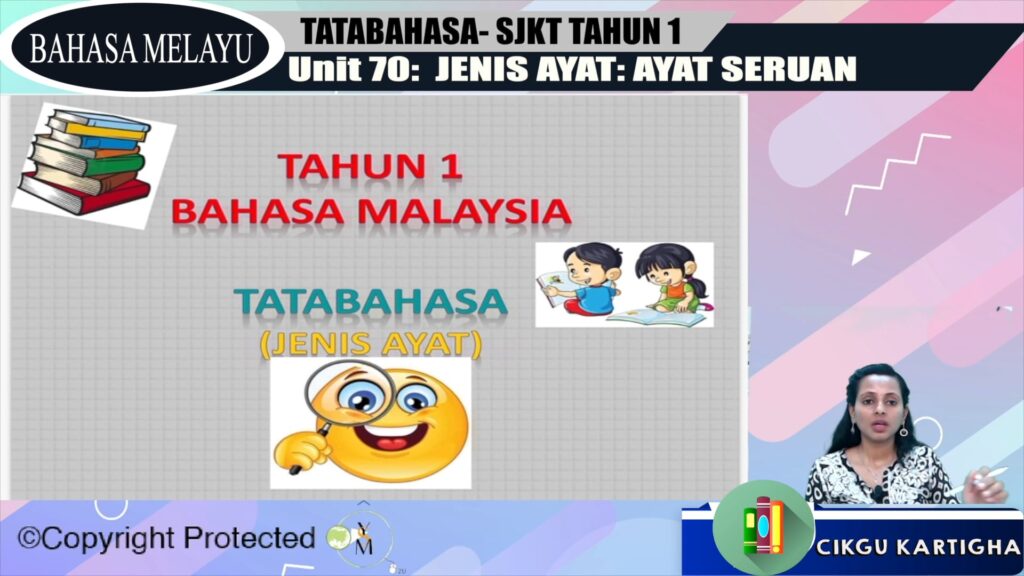 BAHASA MELAYU

TATABAHASA- SJKT TAHUN 1
Unit 70: JENIS AYAT: AYAT SERUAN

TAHUN 1
BAHASA MALAYSIA

TATABAHASA
(JENIS AYAT)

©Copyright Protected

CIKGU KARTIGHA